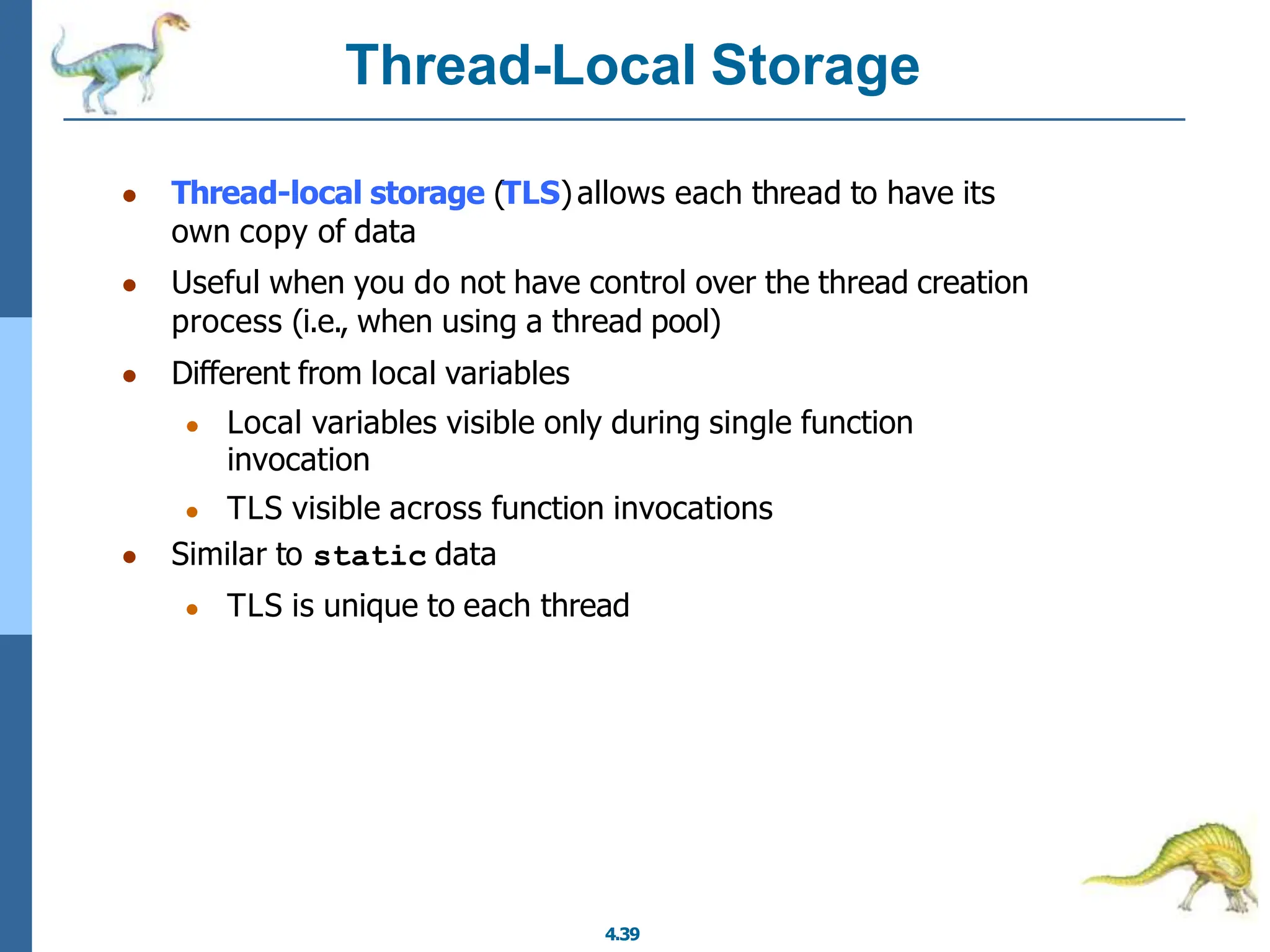 Thread-Local Storage

- Thread-local storage (TLS) allows each thread to have its own copy of data
- Useful when you do not have control over the thread creation process (i.e., when using a thread pool)
- Different from local variables
  - Local variables visible only during single function invocation
  - TLS visible across function invocations
- Similar to static data
  - TLS is unique to each thread

4.39